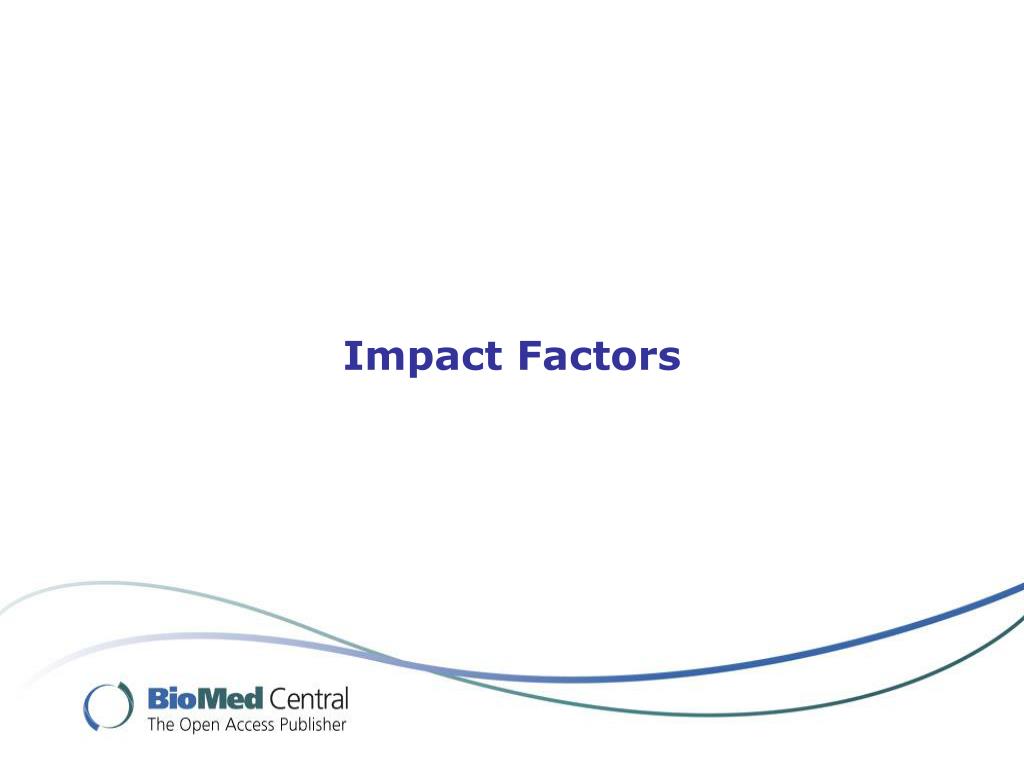 Impact Factors

BioMed Central
The Open Access Publisher